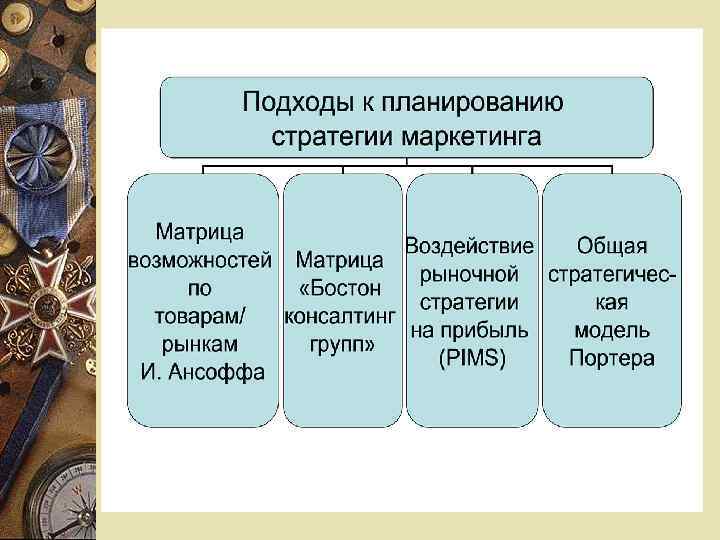 Подходы к планированию стратегии маркетинга

Матрица возможностей по товарам/ рынкам И. Ансоффа

Матрица «Бостон консалтинг групп»

Воздействие рыночной стратегии на прибыль (PIMS)

Общая стратегическая модель Портера